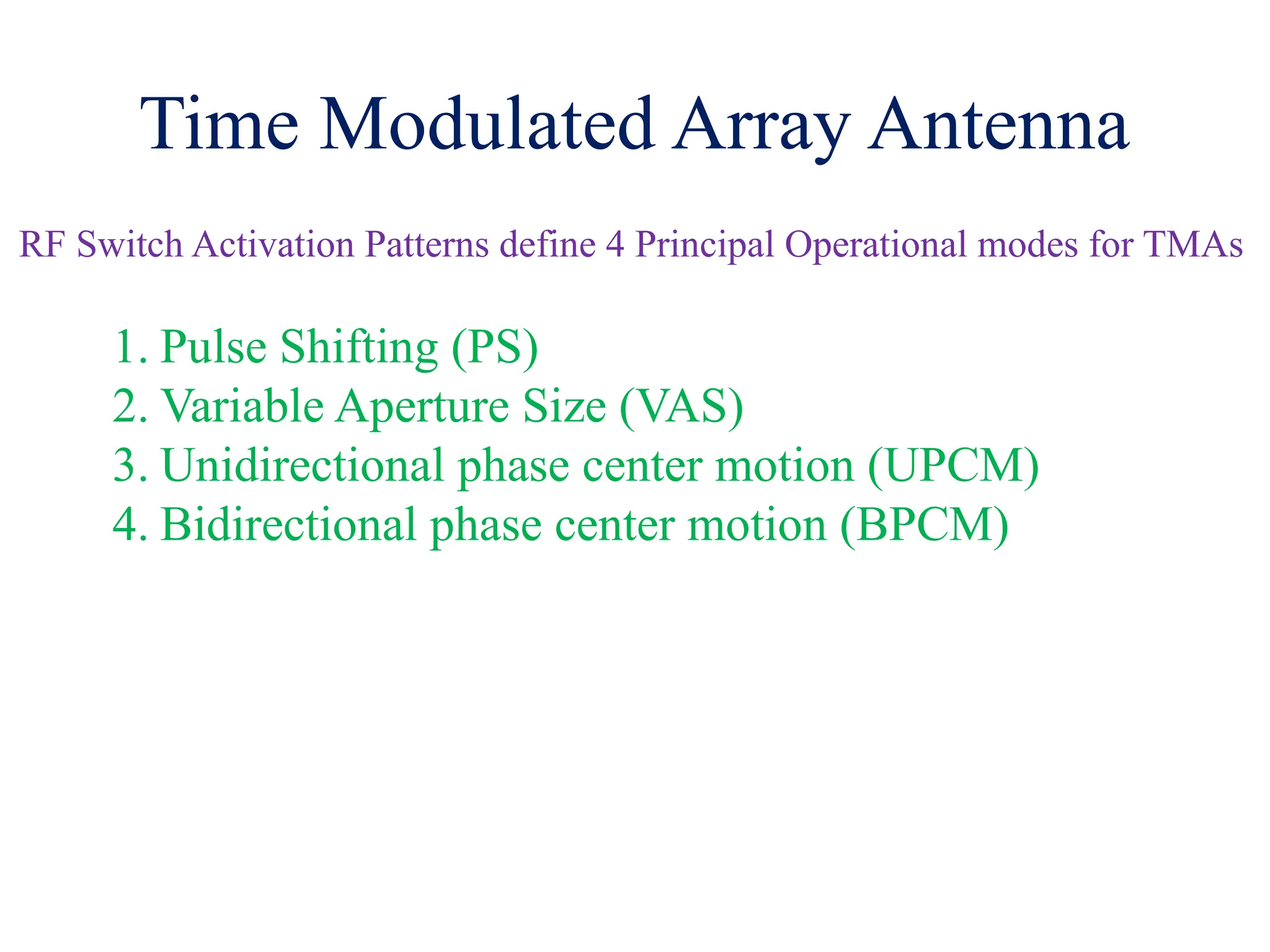 Time Modulated Array Antenna

RF Switch Activation Patterns define 4 Principal Operational modes for TMAs

1. Pulse Shifting (PS)
2. Variable Aperture Size (VAS)
3. Unidirectional phase center motion (UPCM)
4. Bidirectional phase center motion (BPCM)